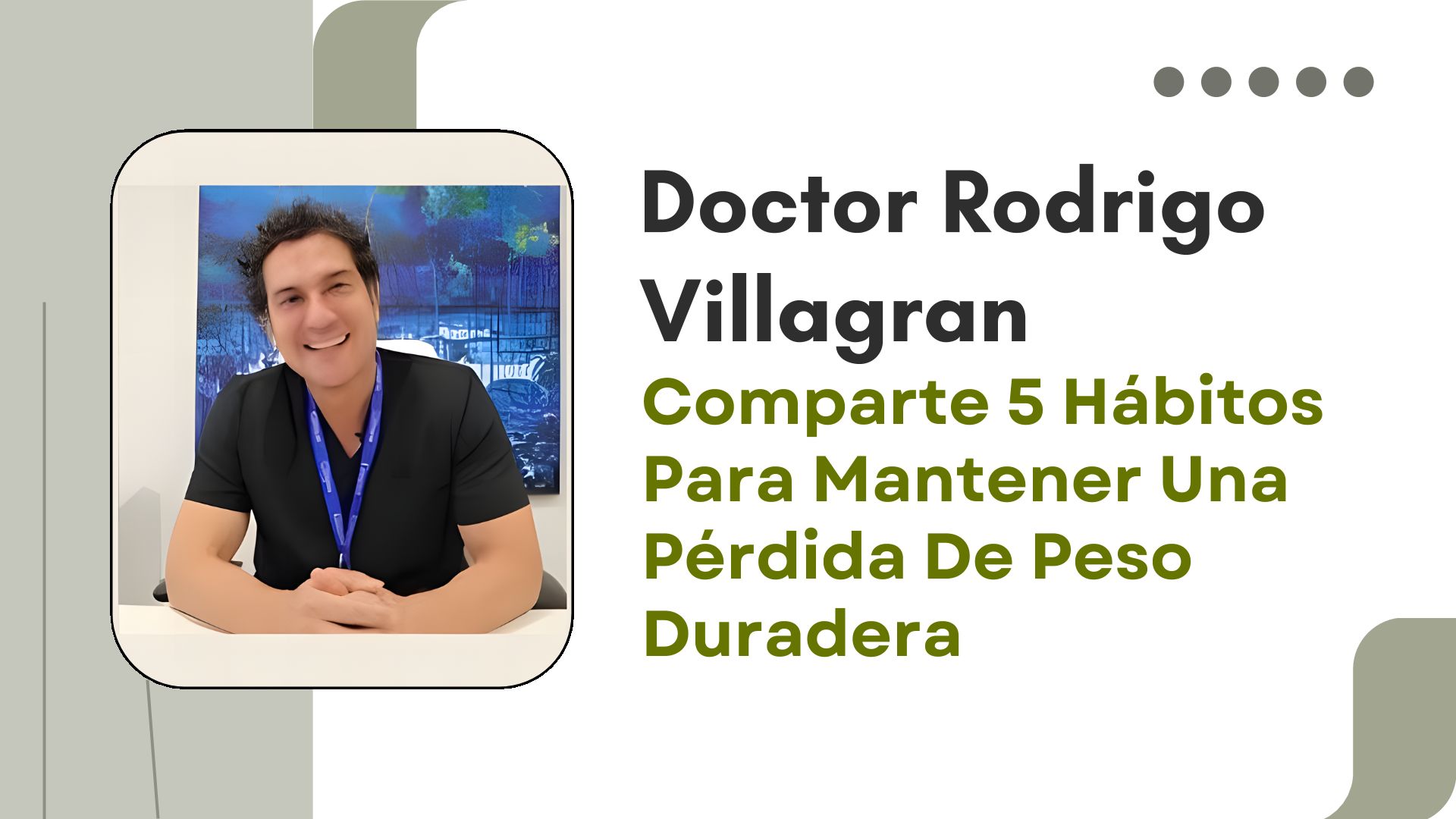 Doctor Rodrigo Villagran

Comparte 5 Hábitos Para Mantener Una Pérdida De Peso Duradera